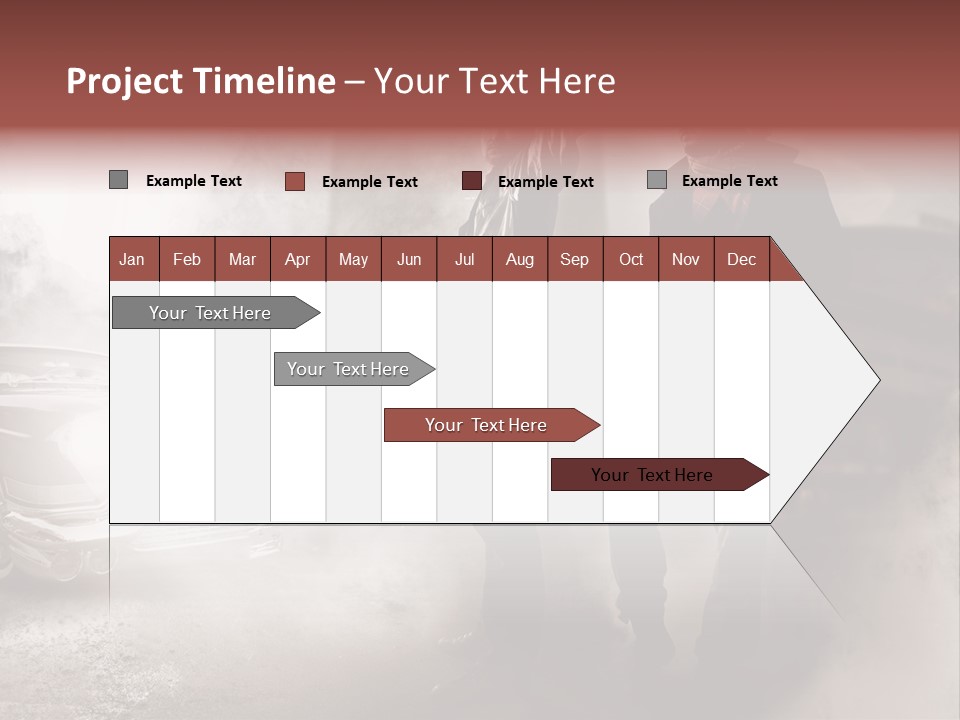 Project Timeline – Your Text Here

Example Text Example Text Example Text Example Text

| Jan | Feb | Mar | Apr | May | Jun | Jul | Aug | Sep | Oct | Nov | Dec |
|---|---|---|---|---|---|---|---|---|---|---|---|

Your Text Here

Your Text Here

Your Text Here

Your Text Here